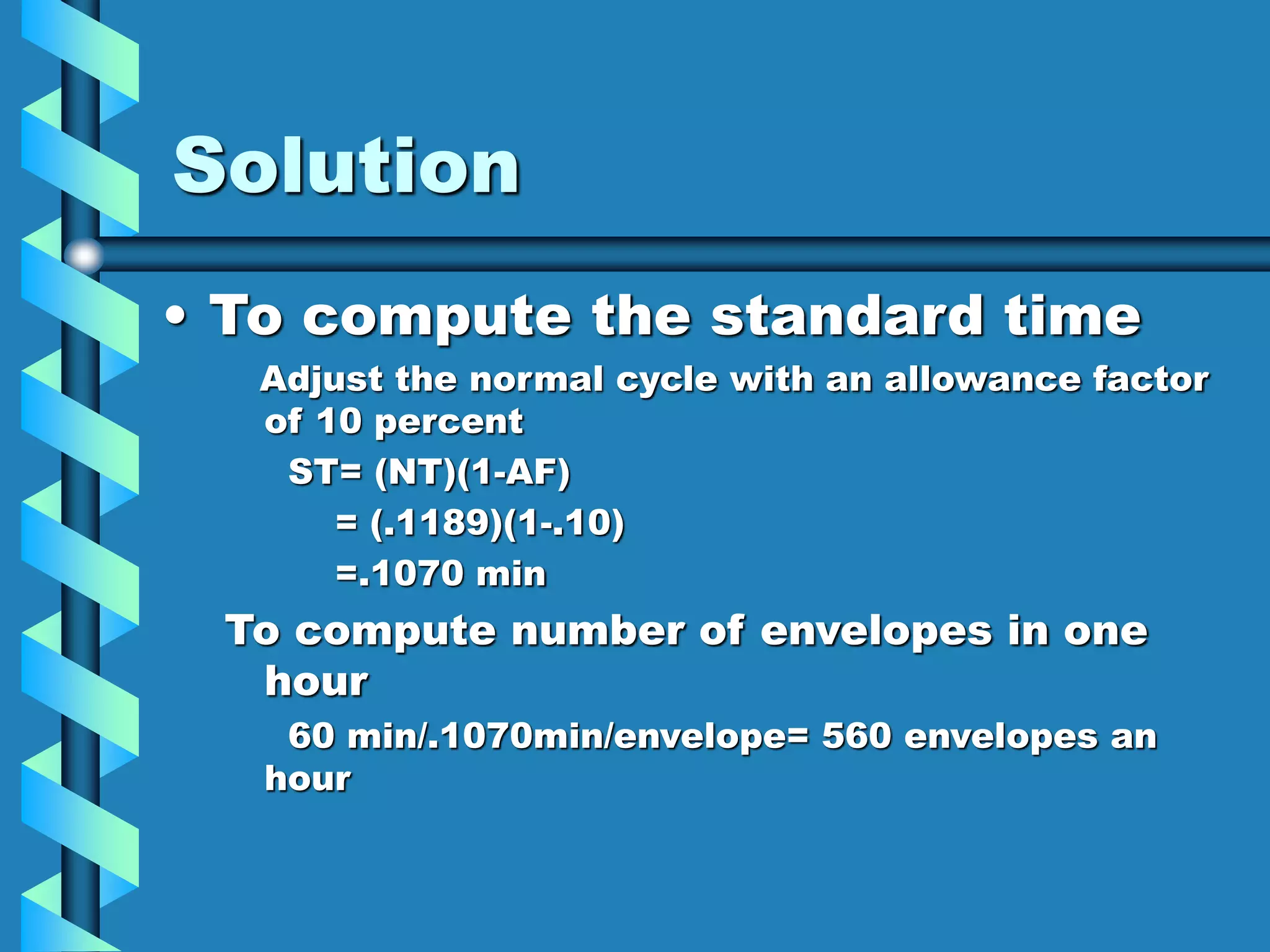 Solution

• To compute the standard time

Adjust the normal cycle with an allowance factor of 10 percent

ST= (NT)(1-AF)

= (.1189)(1-.10)

=.1070 min

To compute number of envelopes in one hour

60 min/.1070min/envelope= 560 envelopes an hour